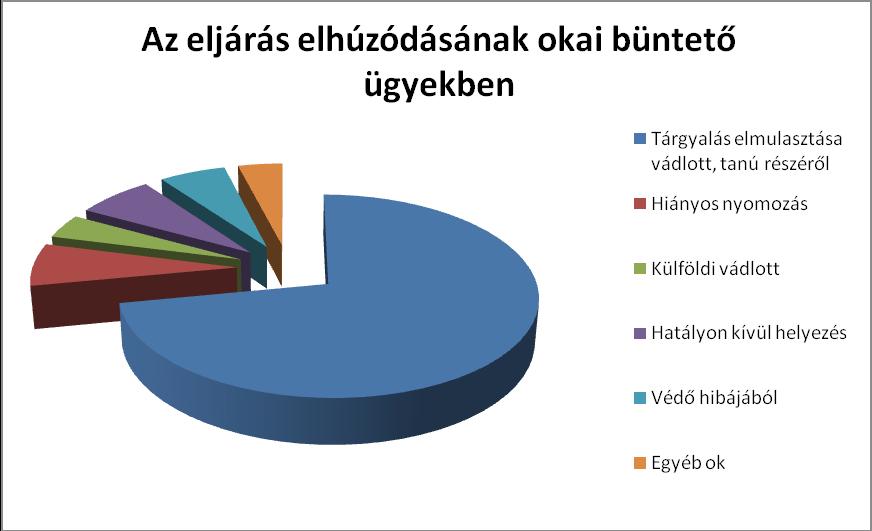 Az eljárás elhúzódásának okai büntető ügyekben

Tárgyalás elmulasztása vádlott, tanú részéről

Hiányos nyomozás

Külföldi vádlott

Hatályon kívül helyezés

Védő hibájából

Egyéb ok